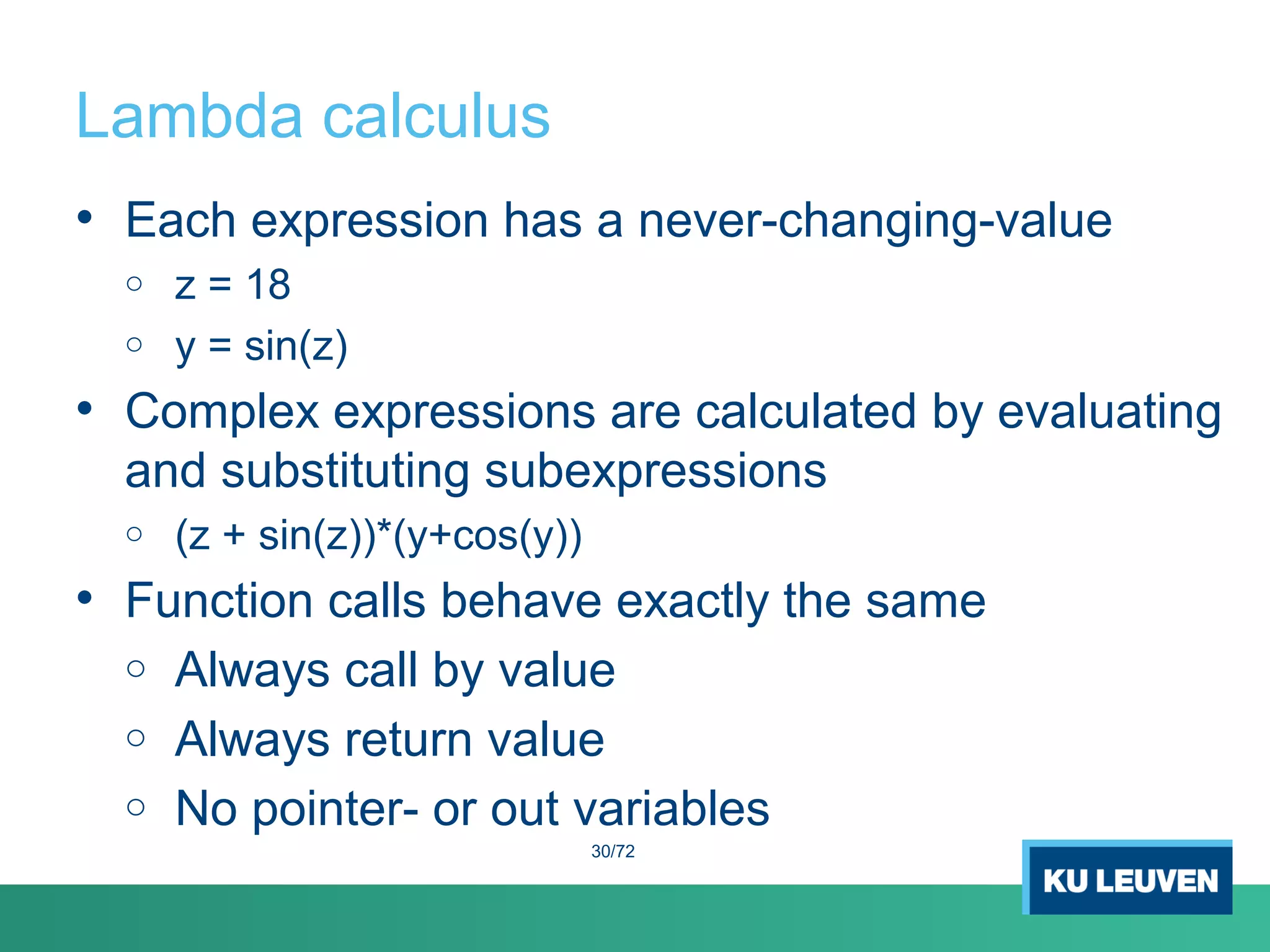 Lambda calculus

• Each expression has a never-changing-value
  ○ z = 18
  ○ y = sin(z)
• Complex expressions are calculated by evaluating and substituting subexpressions
  ○ (z + sin(z))*(y+cos(y))
• Function calls behave exactly the same
  ○ Always call by value
  ○ Always return value
  ○ No pointer- or out variables

30/72

KU LEUVEN